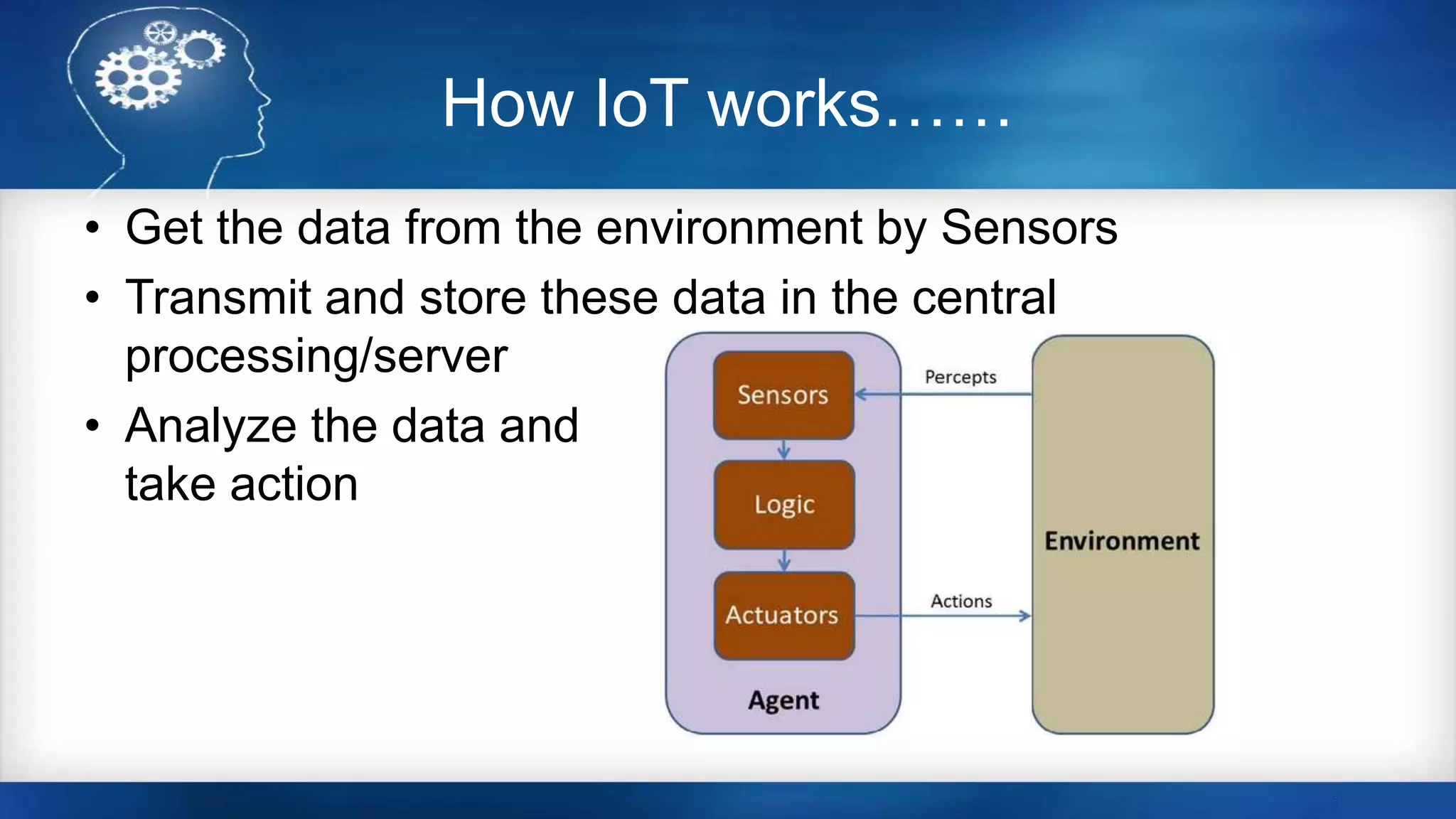 How IoT works……

• Get the data from the environment by Sensors
• Transmit and store these data in the central processing/server
• Analyze the data and take action

Sensors
Logic
Actuators
Agent
Percepts
Actions
Environment